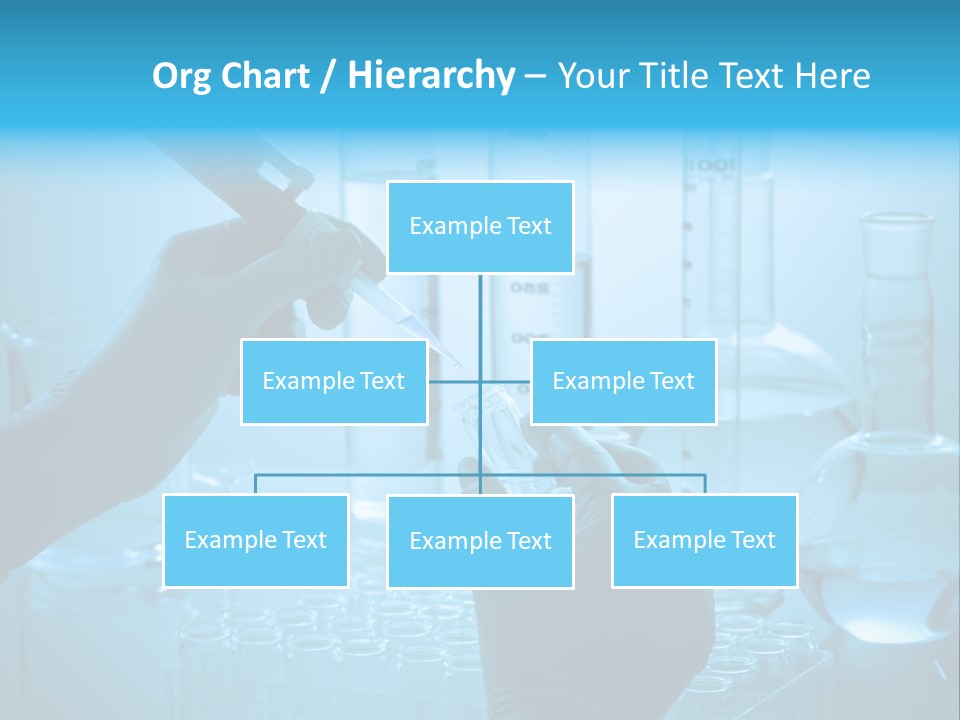 Org Chart / Hierarchy – Your Title Text Here

Example Text

Example Text

Example Text

Example Text

Example Text

Example Text